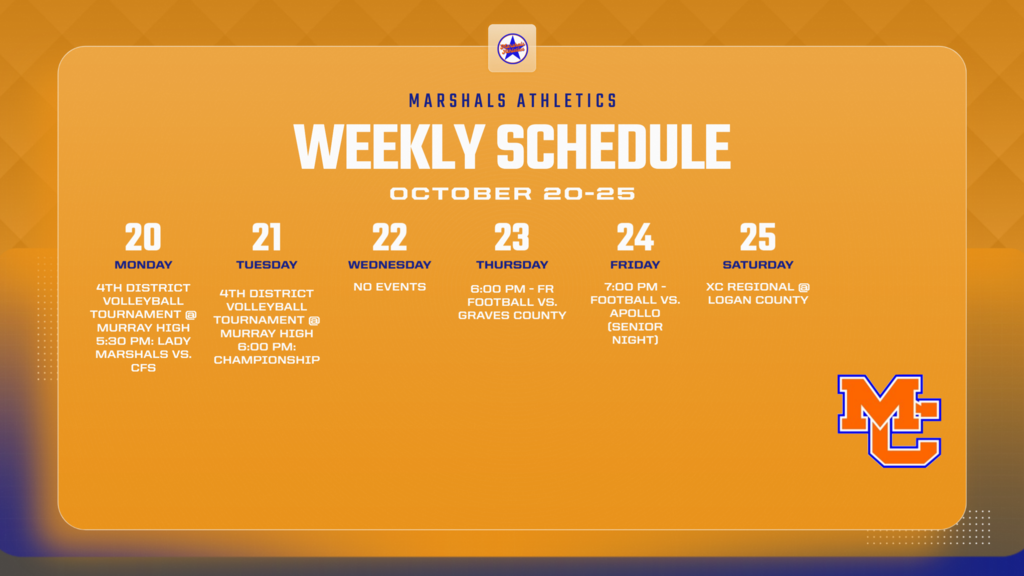 MARSHALS ATHLETICS

WEEKLY SCHEDULE

OCTOBER 20-25

20
MONDAY
4TH DISTRICT VOLLEYBALL TOURNAMENT @ MURRAY HIGH
5:30 PM: LADY MARSHALS VS. CFS

21
TUESDAY
4TH DISTRICT VOLLEYBALL TOURNAMENT @ MURRAY HIGH
6:00 PM: CHAMPIONSHIP

22
WEDNESDAY
NO EVENTS

23
THURSDAY
6:00 PM - FR FOOTBALL VS. GRAVES COUNTY

24
FRIDAY
7:00 PM - FOOTBALL VS. APOLLO (SENIOR NIGHT)

25
SATURDAY
XC REGIONAL @ LOGAN COUNTY

MC